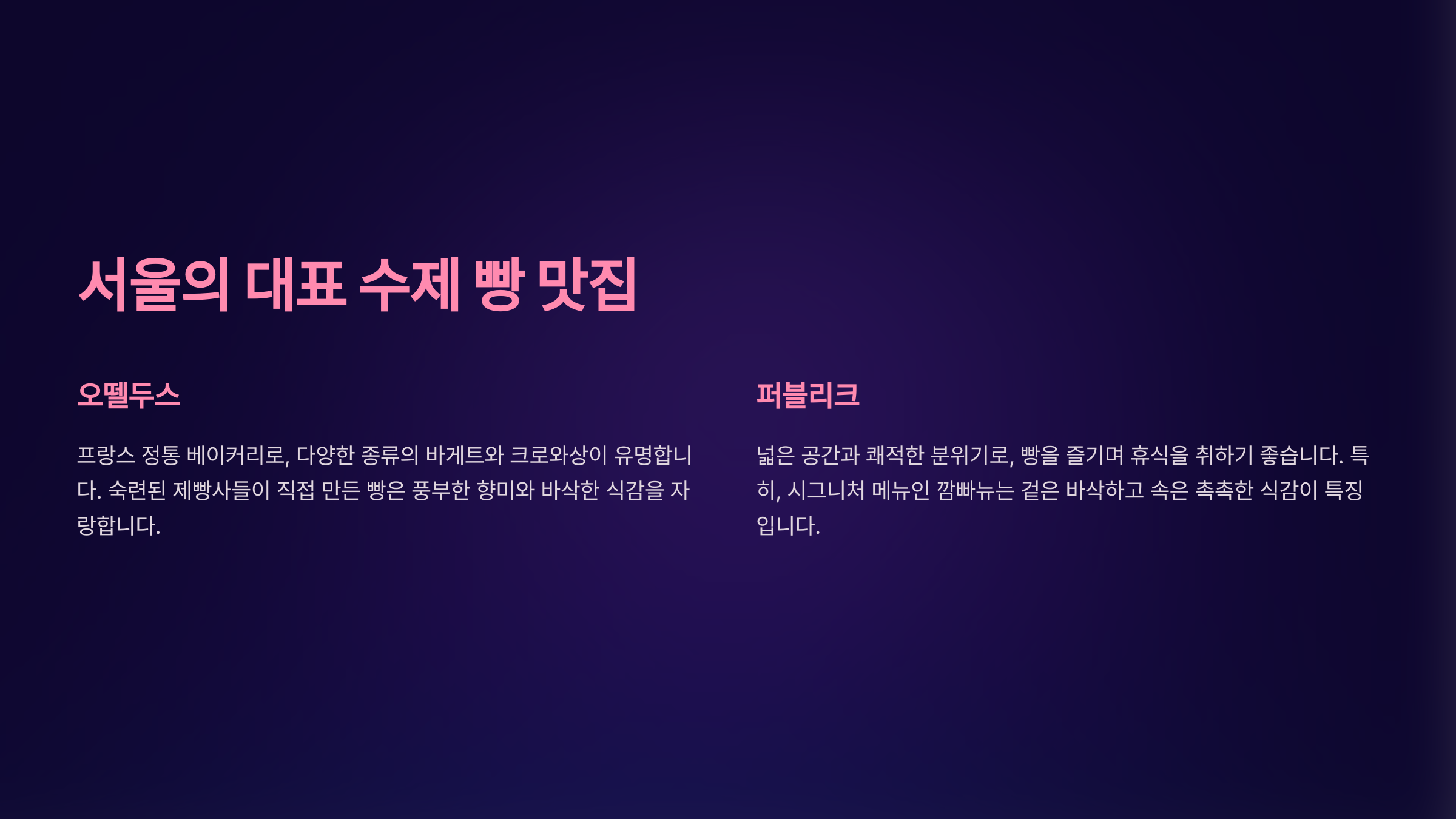 서울의 대표 수제 빵 맛집

오뗄두스

프랑스 정통 베이커리로, 다양한 종류의 바게트와 크로와상이 유명합니다. 숙련된 제빵사들이 직접 만든 빵은 풍부한 향미와 바삭한 식감을 자랑합니다.

퍼블리크

넓은 공간과 쾌적한 분위기로, 빵을 즐기며 휴식을 취하기 좋습니다. 특히, 시그니처 메뉴인 깜빠뉴는 겉은 바삭하고 속은 촉촉한 식감이 특징입니다.